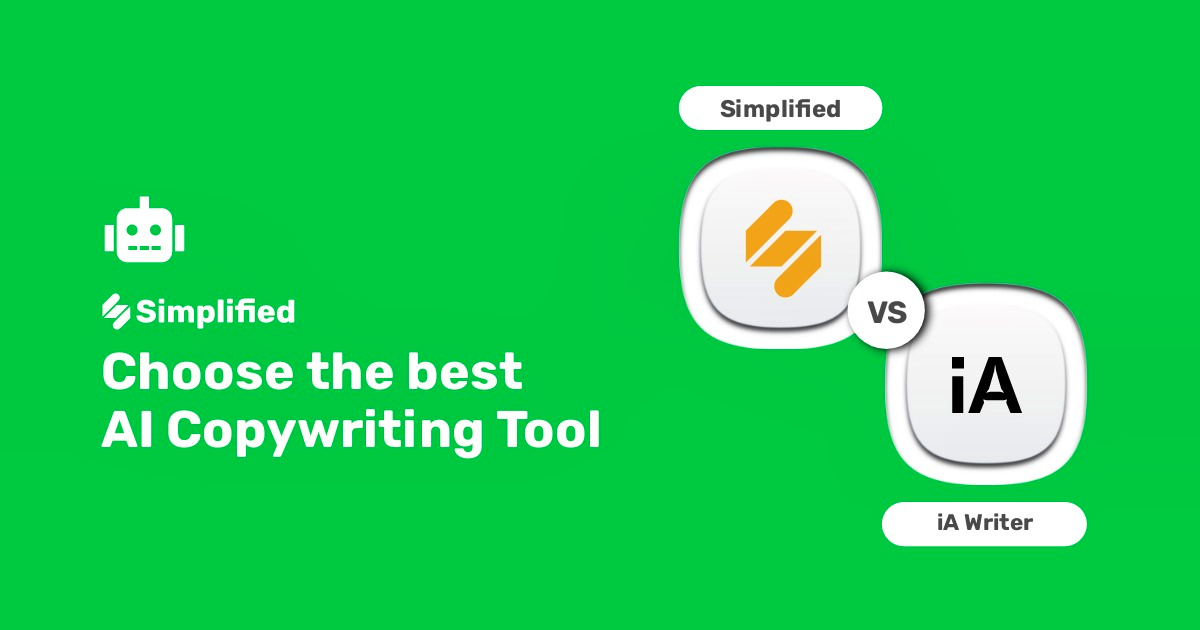 Simplified

Choose the best AI Copywriting Tool

Simplified

VS

iA

iA Writer